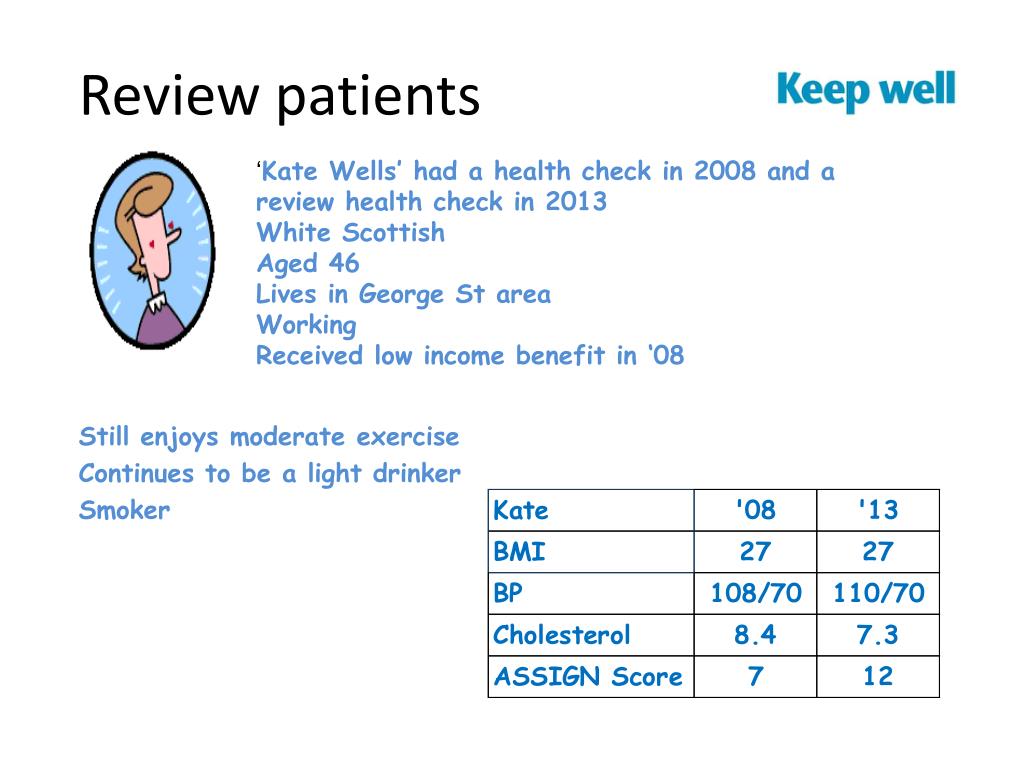 Review patients

Keep well

‘Kate Wells’ had a health check in 2008 and a review health check in 2013
White Scottish
Aged 46
Lives in George St area
Working
Received low income benefit in ‘08

Still enjoys moderate exercise
Continues to be a light drinker
Smoker

| Kate | '08 | '13 |
|---|---|---|
| BMI | 27 | 27 |
| BP | 108/70 | 110/70 |
| Cholesterol | 8.4 | 7.3 |
| ASSIGN Score | 7 | 12 |